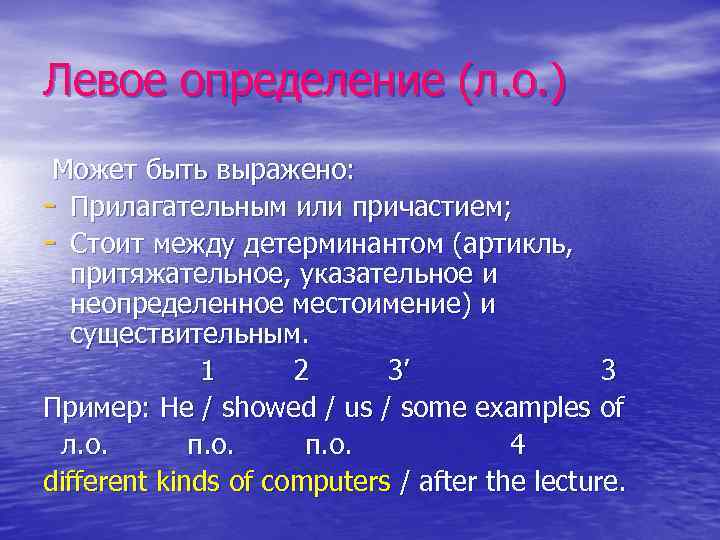 Левое определение (л.о.)

Может быть выражено:
- Прилагательным или причастием;
- Стоит между детерминантом (артикль, притяжательное, указательное и неопределенное местоимение) и существительным.

1 2 3′ 3
Пример: He / showed / us / some examples of
л.о. п.о. п.о. 4
different kinds of computers / after the lecture.